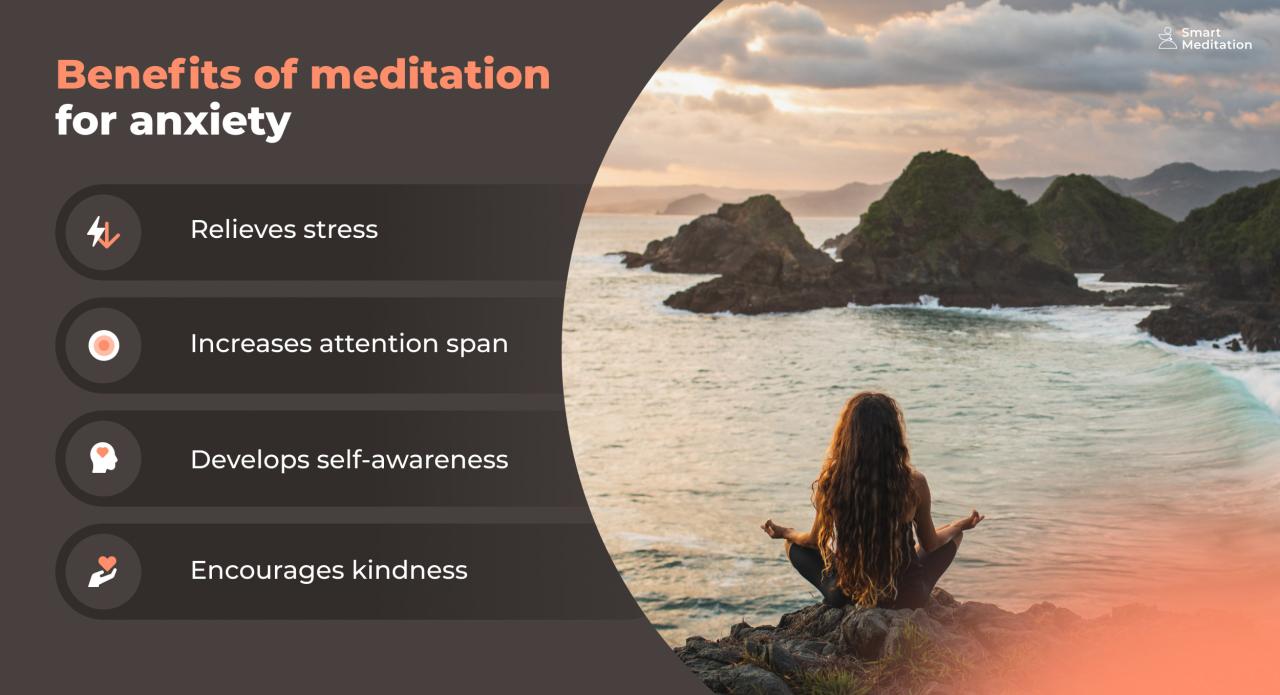 Benefits of meditation for anxiety

Relieves stress

Increases attention span

Develops self-awareness

Encourages kindness

Smart Meditation